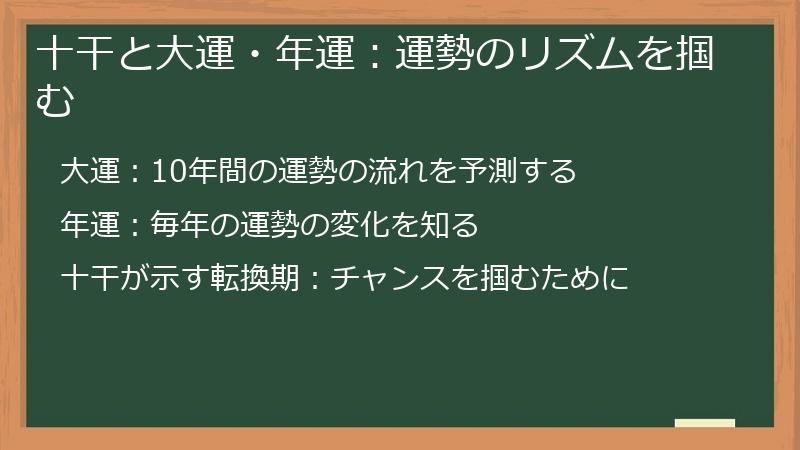 十干と大運・年運：運勢のリズムを掴む

大運：10年間の運勢の流れを予測する

年運：毎年の運勢の変化を知る

十干が示す転換期：チャンスを掴むために